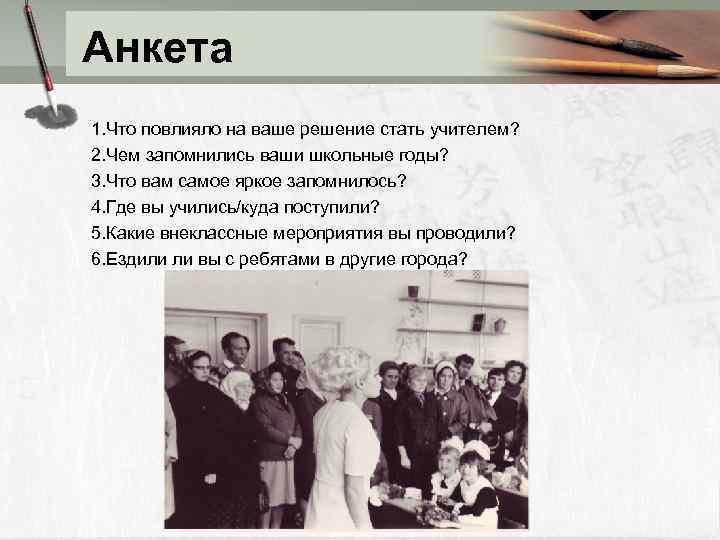 Анкета

1.Что повлияло на ваше решение стать учителем?
2.Чем запомнились ваши школьные годы?
3.Что вам самое яркое запомнилось?
4.Где вы учились/куда поступили?
5.Какие внеклассные мероприятия вы проводили?
6.Ездили ли вы с ребятами в другие города?